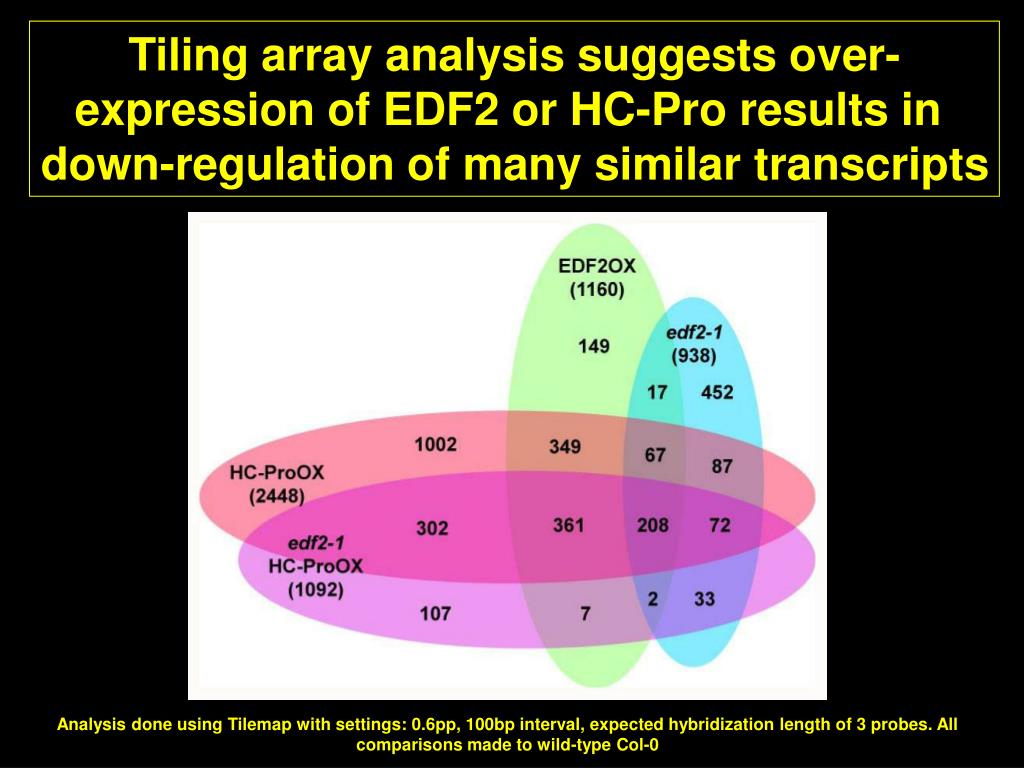 Tiling array analysis suggests over-expression of EDF2 or HC-Pro results in down-regulation of many similar transcripts

EDF2OX
(1160)

149

edf2-1
(938)

17

452

1002

349

67

87

HC-ProOX
(2448)

302

361

208

72

edf2-1
HC-ProOX
(1092)

107

7

2

33

Analysis done using Tilemap with settings: 0.6pp, 100bp interval, expected hybridization length of 3 probes. All comparisons made to wild-type Col-0